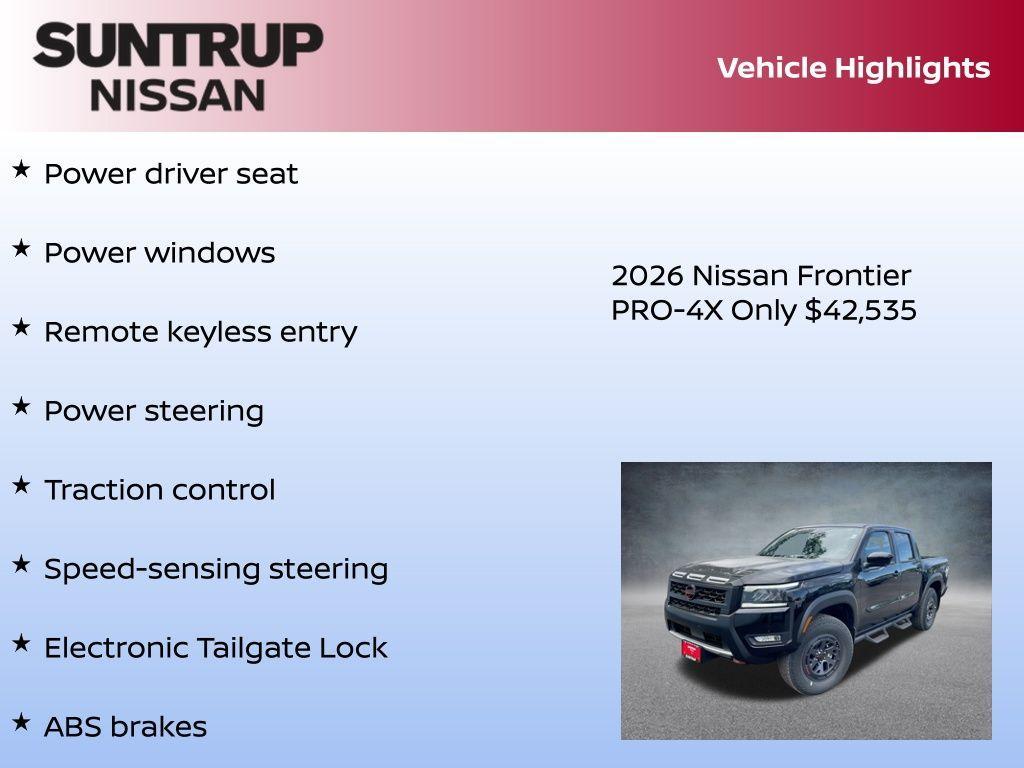 SUNTRUP NISSAN

Vehicle Highlights

★ Power driver seat

★ Power windows

★ Remote keyless entry

★ Power steering

★ Traction control

★ Speed-sensing steering

★ Electronic Tailgate Lock

★ ABS brakes

2026 Nissan Frontier PRO-4X Only $42,535